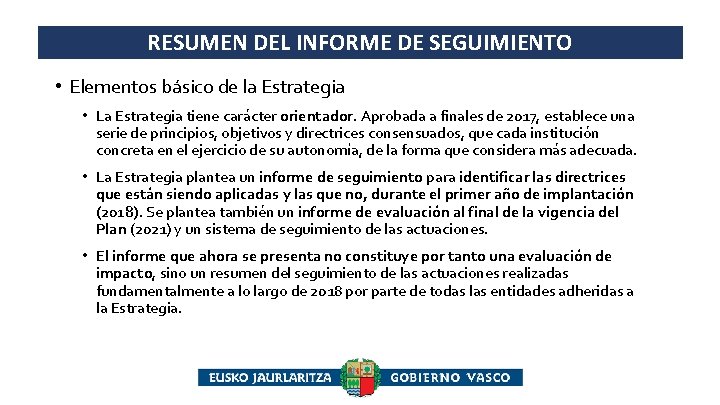 RESUMEN DEL INFORME DE SEGUIMIENTO

• Elementos básico de la Estrategia

• La Estrategia tiene carácter orientador. Aprobada a finales de 2017, establece una serie de principios, objetivos y directrices consensuados, que cada institución concreta en el ejercicio de su autonomía, de la forma que considera más adecuada.

• La Estrategia plantea un informe de seguimiento para identificar las directrices que están siendo aplicadas y las que no, durante el primer año de implantación (2018). Se plantea también un informe de evaluación al final de la vigencia del Plan (2021) y un sistema de seguimiento de las actuaciones.

• El informe que ahora se presenta no constituye por tanto una evaluación de impacto, sino un resumen del seguimiento de las actuaciones realizadas fundamentalmente a lo largo de 2018 por parte de todas las entidades adheridas a la Estrategia.

EUSKO JAURLARITZA GOBIERNO VASCO